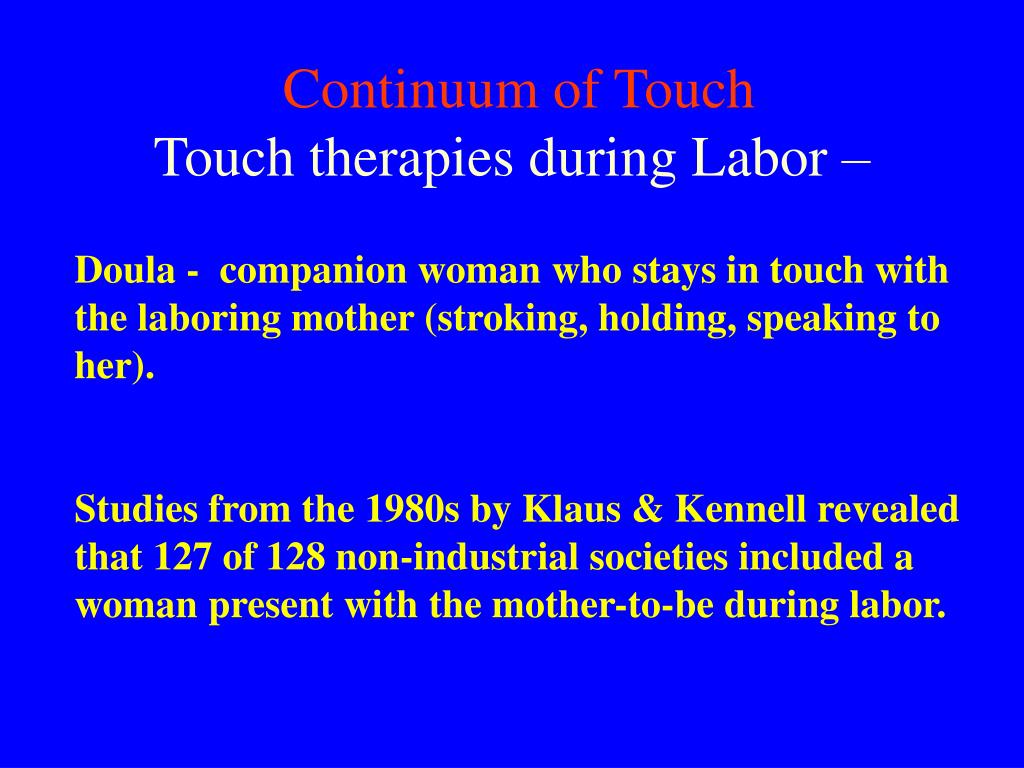 Continuum of Touch
Touch therapies during Labor –

Doula - companion woman who stays in touch with the laboring mother (stroking, holding, speaking to her).

Studies from the 1980s by Klaus & Kennell revealed that 127 of 128 non-industrial societies included a woman present with the mother-to-be during labor.